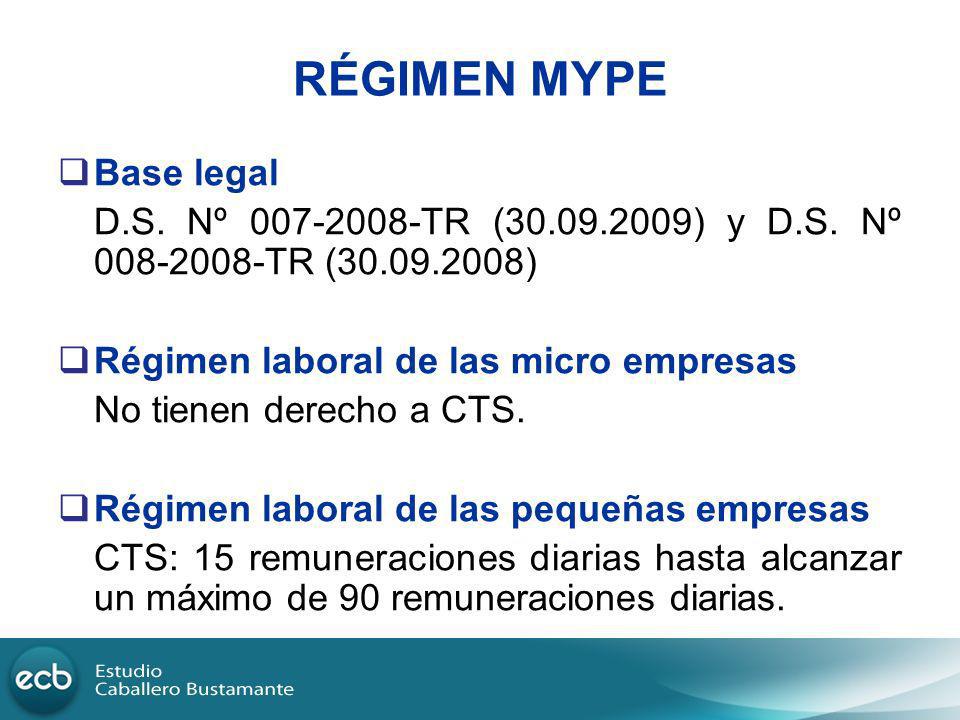 RÉGIMEN MYPE

Base legal

D.S. Nº 007-2008-TR (30.09.2009) y D.S. Nº 008-2008-TR (30.09.2008)

Régimen laboral de las micro empresas

No tienen derecho a CTS.

Régimen laboral de las pequeñas empresas

CTS: 15 remuneraciones diarias hasta alcanzar un máximo de 90 remuneraciones diarias.

ecb Estudio Caballero Bustamante